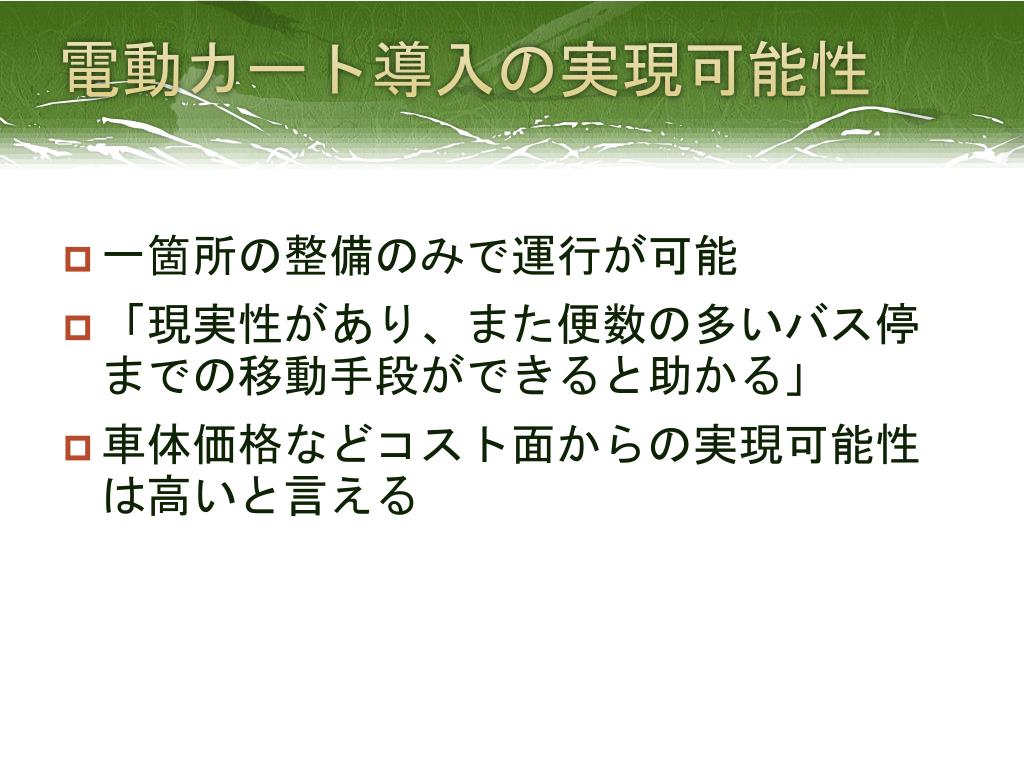 電動カート導入の実現可能性

一箇所の整備のみで運行が可能

「現実性があり、また便数の多いバス停までの移動手段ができると助かる」

車体価格などコスト面からの実現可能性は高いと言える